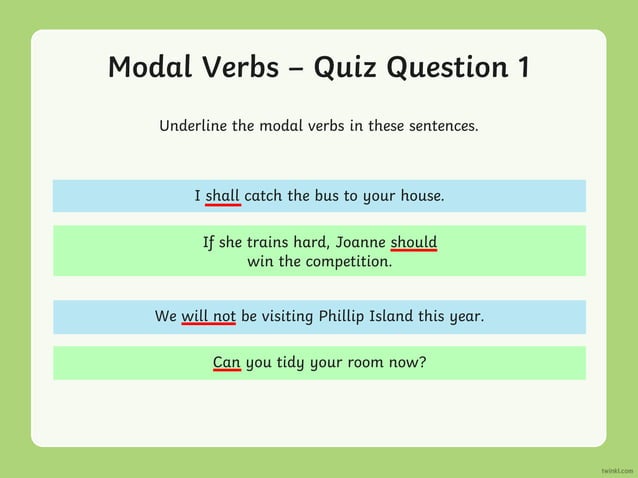 Modal Verbs – Quiz Question 1

Underline the modal verbs in these sentences.

I shall catch the bus to your house.

If she trains hard, Joanne should win the competition.

We will not be visiting Phillip Island this year.

Can you tidy your room now?

twinkl.com